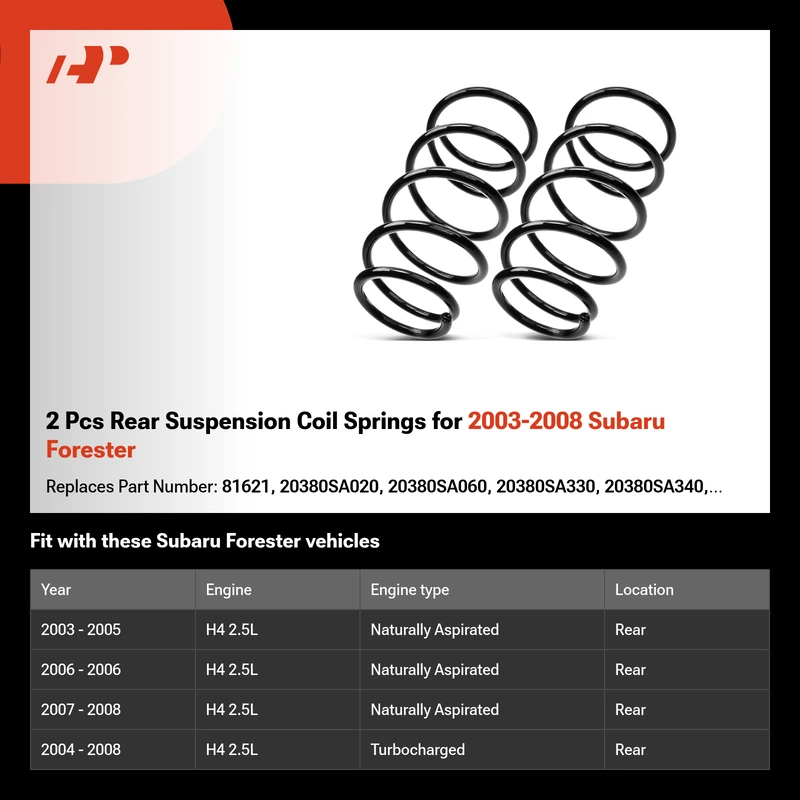 2 Pcs Rear Suspension Coil Springs for 2003-2008 Subaru Forester

Replaces Part Number: 81621, 20380SA020, 20380SA060, 20380SA330, 20380SA340,...

Fit with these Subaru Forester vehicles

| Year | Engine | Engine type | Location |
|---|---|---|---|
| 2003 - 2005 | H4 2.5L | Naturally Aspirated | Rear |
| 2006 - 2006 | H4 2.5L | Naturally Aspirated | Rear |
| 2007 - 2008 | H4 2.5L | Naturally Aspirated | Rear |
| 2004 - 2008 | H4 2.5L | Turbocharged | Rear |